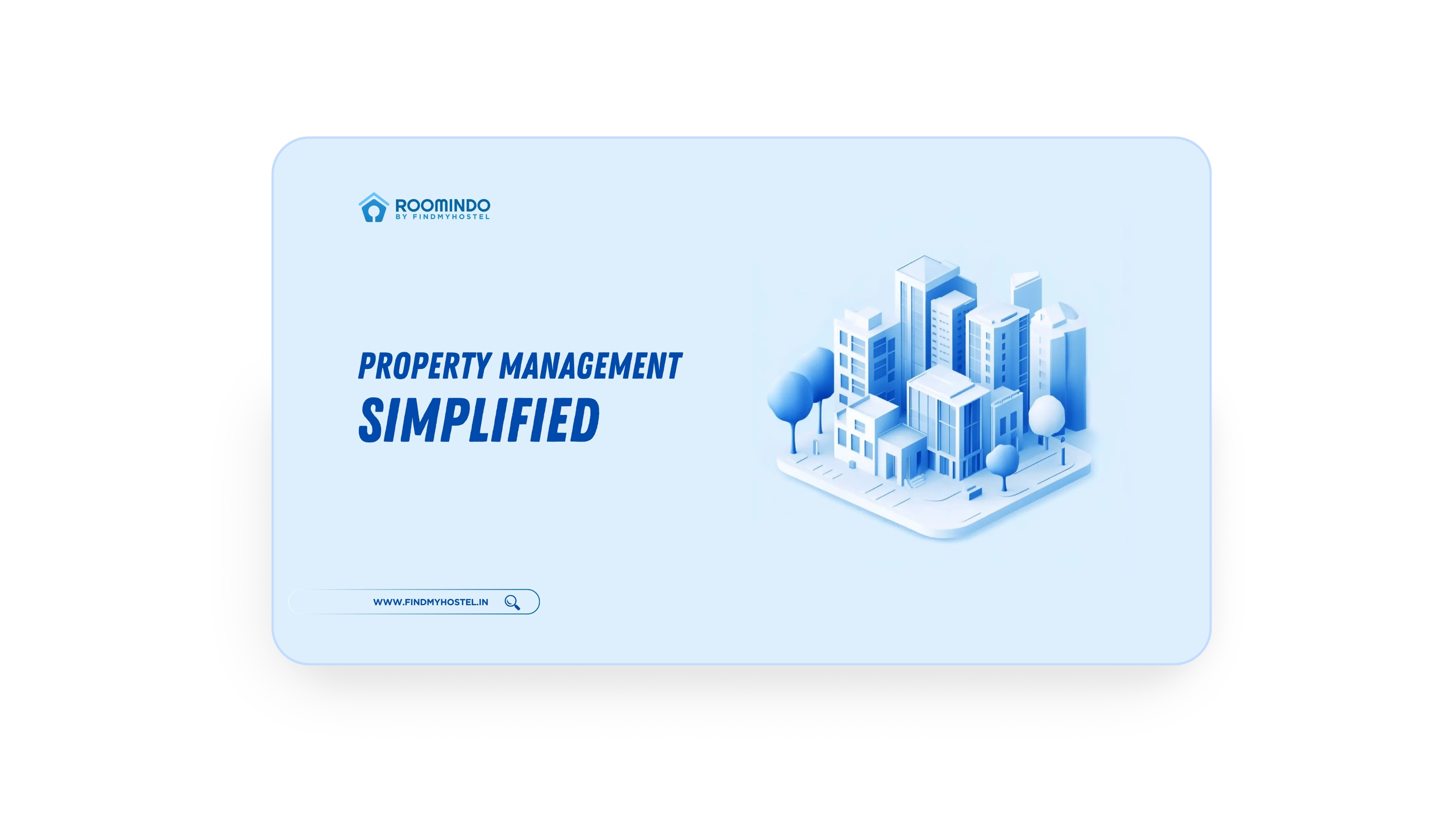 ROOMINDO
BY FINDMYHOSTEL

PROPERTY MANAGEMENT
SIMPLIFIED

WWW.FINDMYHOSTEL.IN